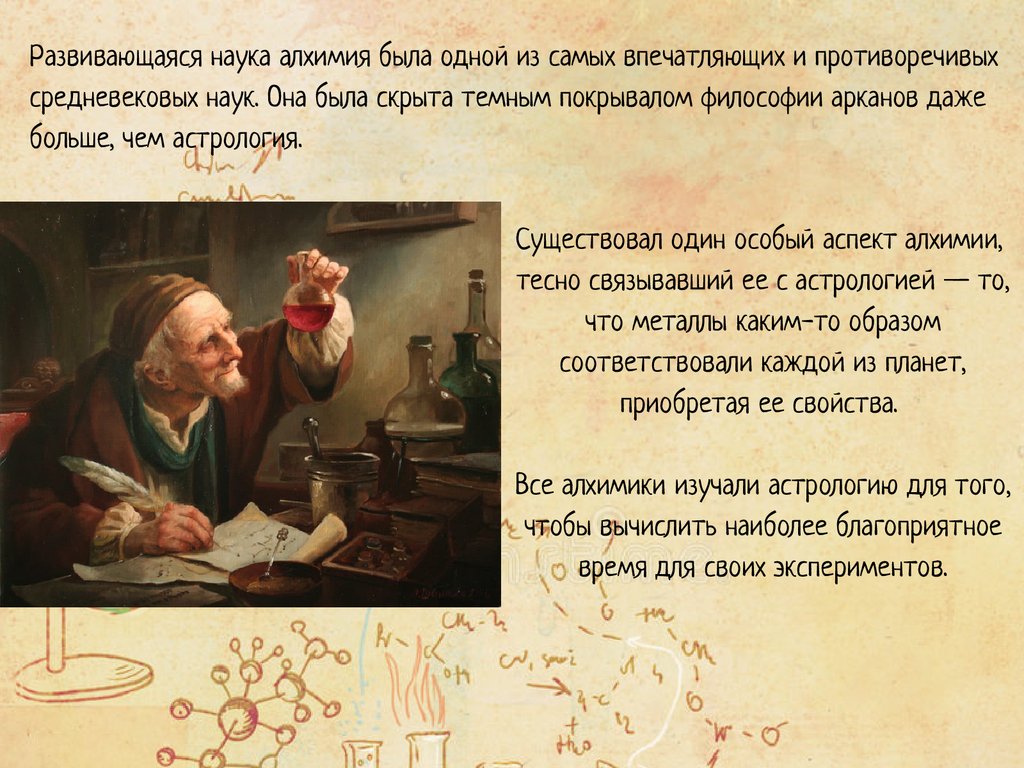 Развивающаяся наука алхимия была одной из самых впечатляющих и противоречивых средневековых наук. Она была скрыта темным покрывалом философии арканов даже больше, чем астрология.

Существовал один особый аспект алхимии, тесно связывавший ее с астрологией — то, что металлы каким-то образом соответствовали каждой из планет, приобретая ее свойства.

Все алхимики изучали астрологию для того, чтобы вычислить наиболее благоприятное время для своих экспериментов.